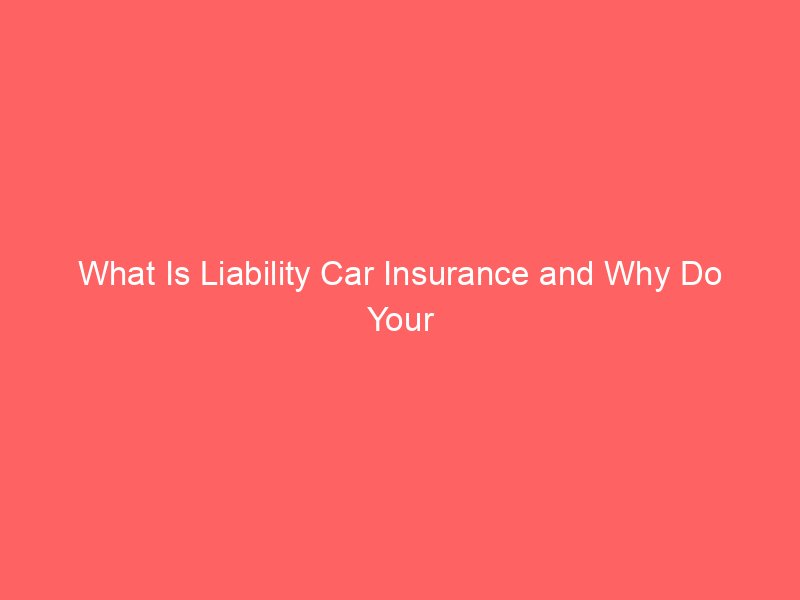 What Is Liability Car Insurance and Why Do Your